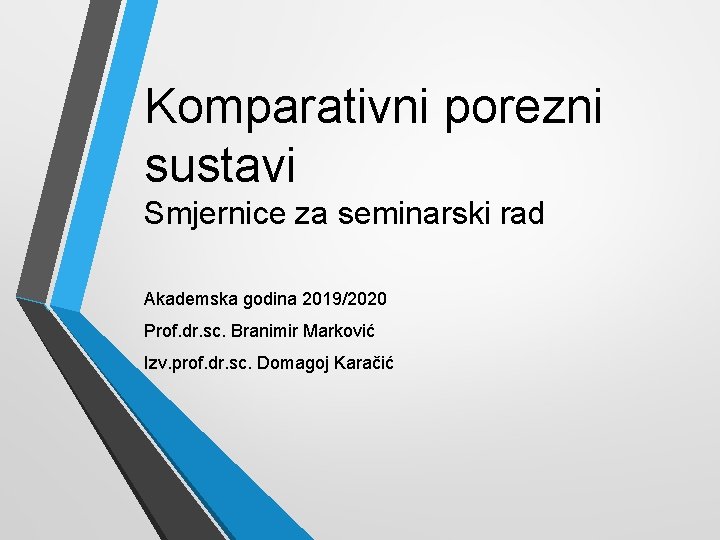 Komparativni porezni sustavi
Smjernice za seminarski rad

Akademska godina 2019/2020

Prof.dr.sc. Branimir Marković

Izv.prof.dr.sc. Domagoj Karačić